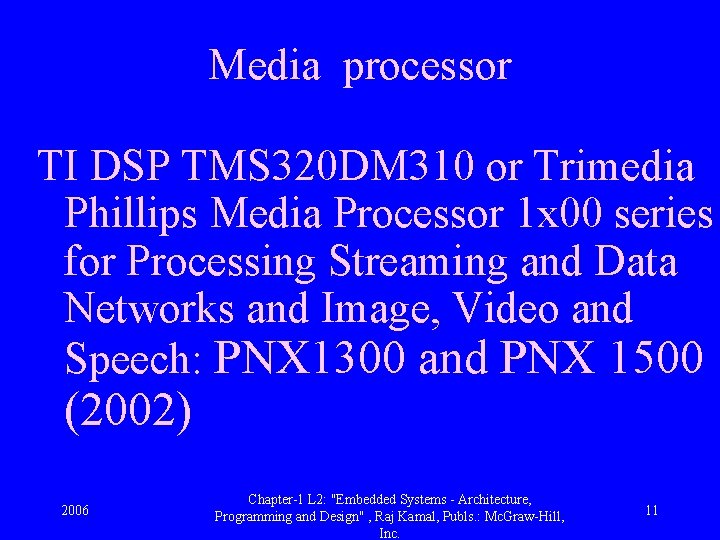 Media processor

TI DSP TMS320DM310 or Trimedia Phillips Media Processor 1x00 series for Processing Streaming and Data Networks and Image, Video and Speech: PNX1300 and PNX 1500 (2002)

2006

Chapter-1 L2: "Embedded Systems - Architecture, Programming and Design" , Raj Kamal, Publs.: McGraw-Hill, Inc.

11